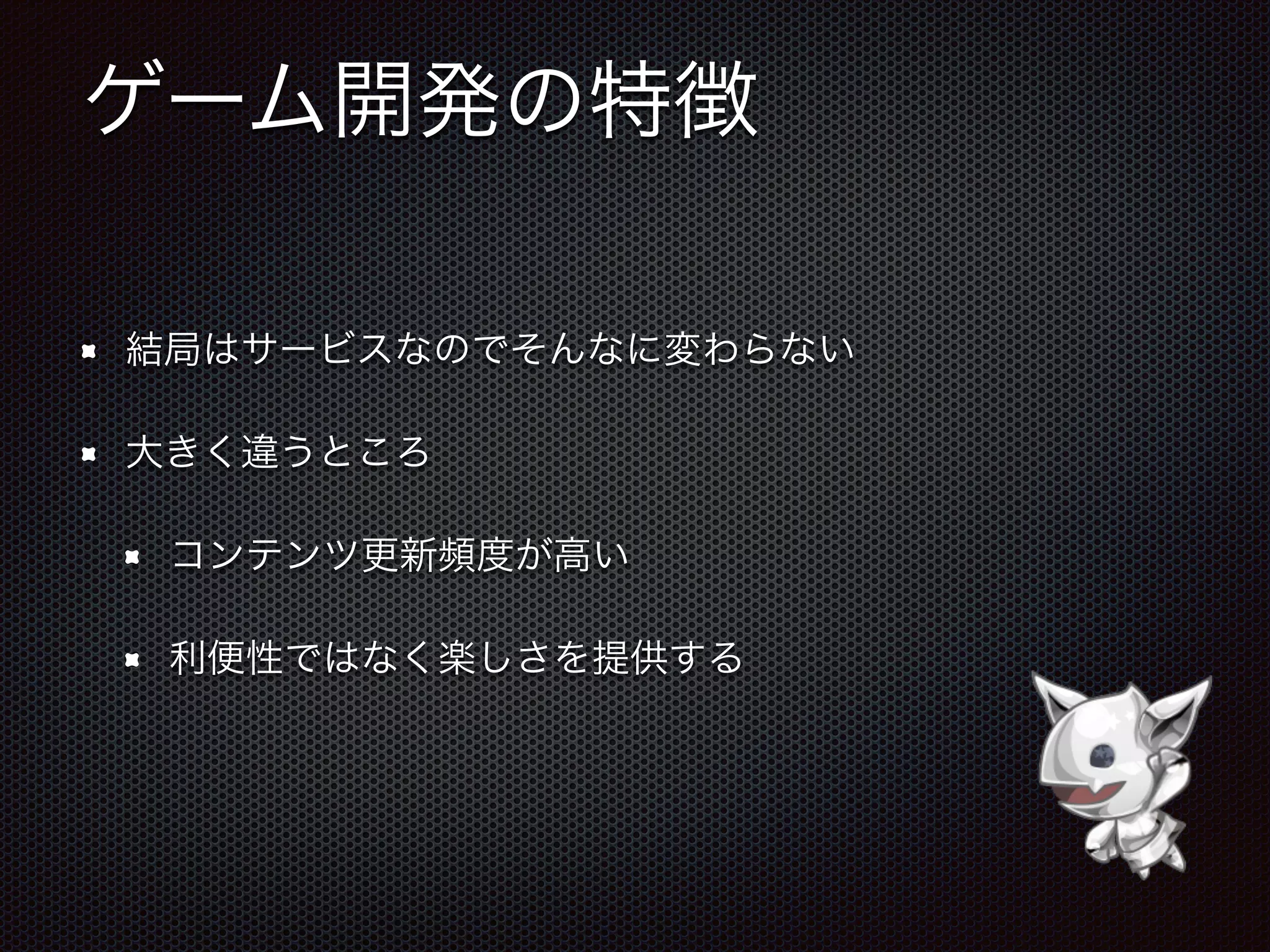 ゲーム開発の特徴

結局はサービスなのでそんなに変わらない

大きく違うところ

コンテンツ更新頻度が高い

利便性ではなく楽しさを提供する